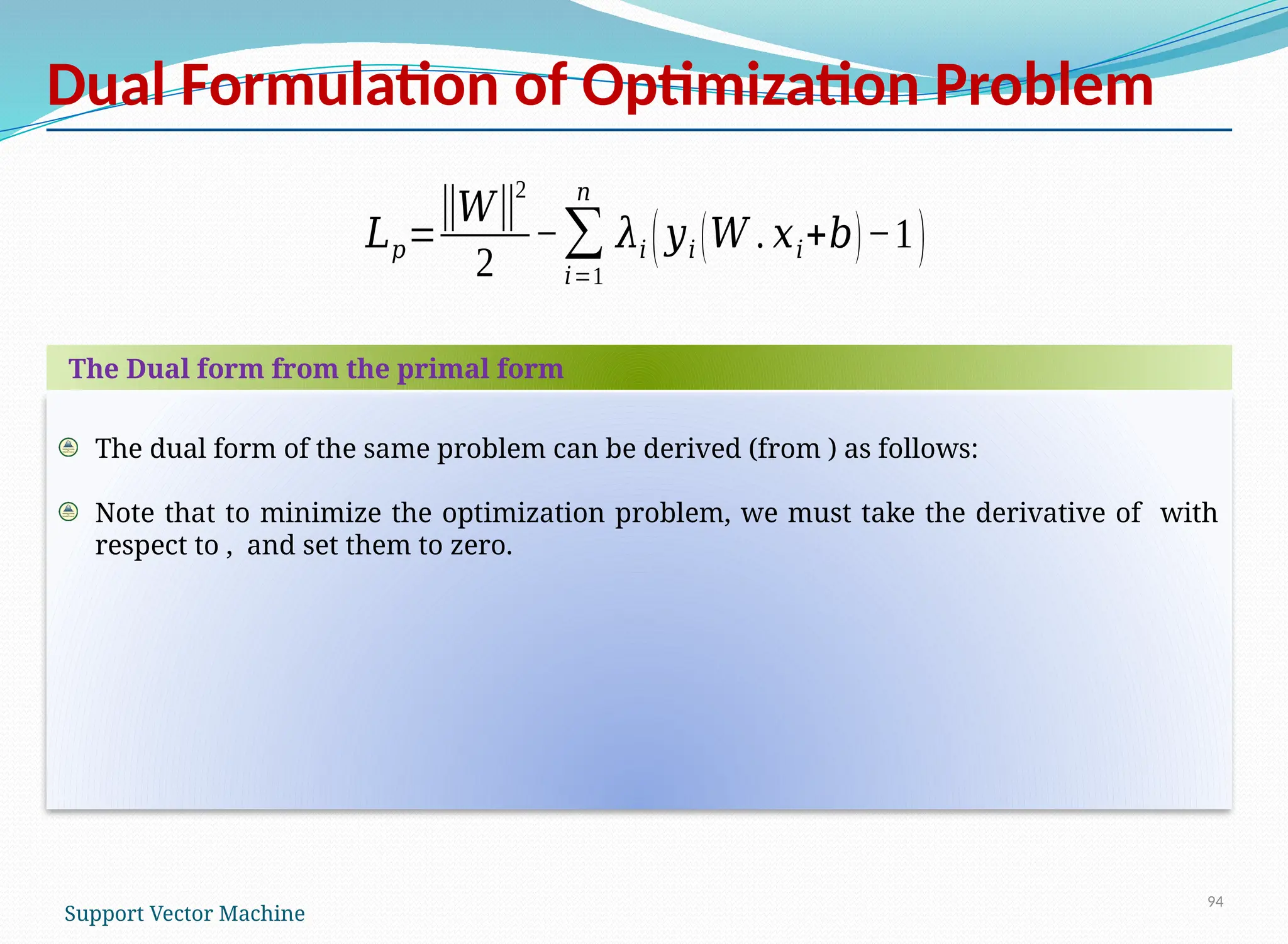 Dual Formulation of Optimization Problem

$L_p = \frac{\|W\|^2}{2} - \sum_{i=1}^{n} \lambda_i \left( y_i \left( W . x_i + b \right) - 1 \right)$

The Dual form from the primal form

The dual form of the same problem can be derived (from ) as follows:

Note that to minimize the optimization problem, we must take the derivative of with respect to , and set them to zero.

Support Vector Machine

94